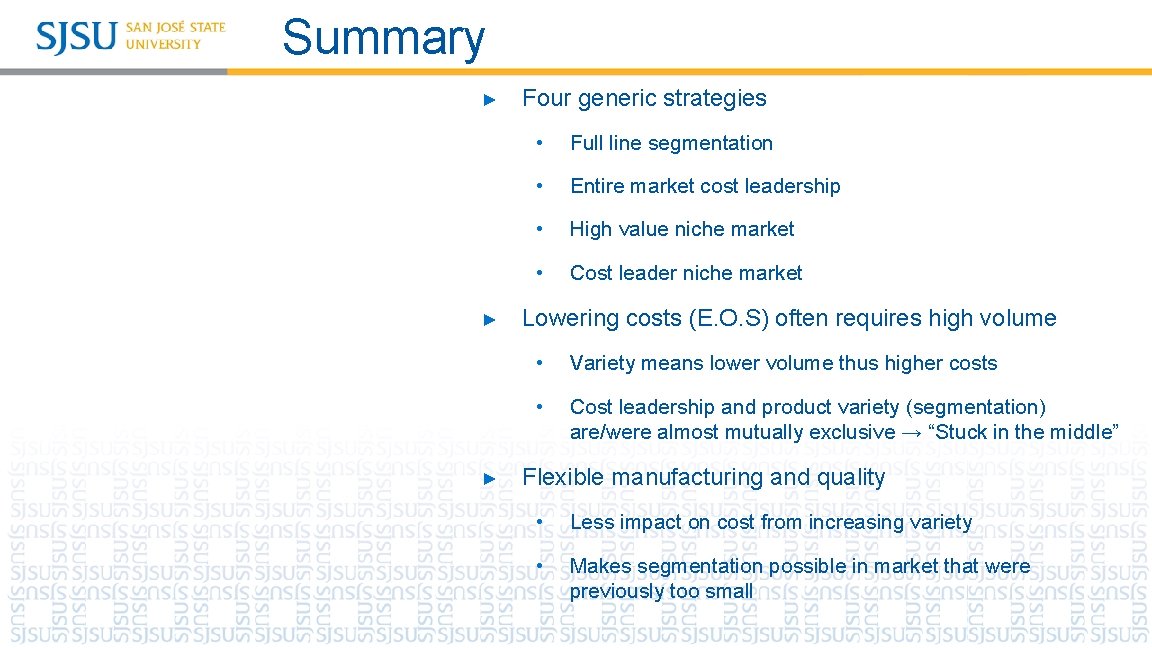 SJSU SAN JOSÉ STATE UNIVERSITY

Summary

► Four generic strategies

• Full line segmentation

• Entire market cost leadership

• High value niche market

• Cost leader niche market

► Lowering costs (E.O.S) often requires high volume

• Variety means lower volume thus higher costs

• Cost leadership and product variety (segmentation) are/were almost mutually exclusive → “Stuck in the middle”

► Flexible manufacturing and quality

• Less impact on cost from increasing variety

• Makes segmentation possible in market that were previously too small